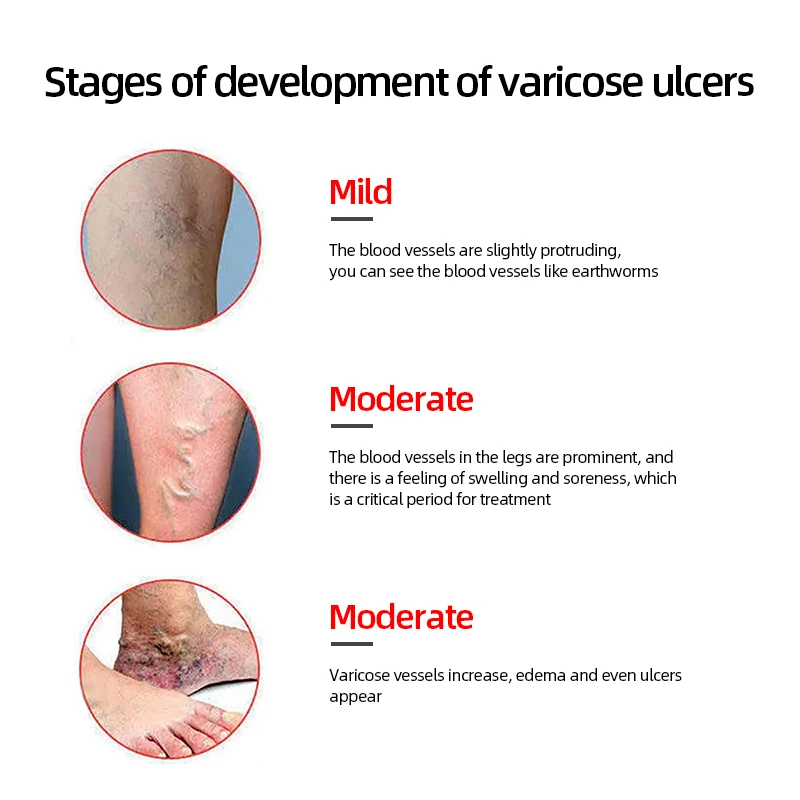 Stages of development of varicose ulcers

Mild

The blood vessels are slightly protruding, you can see the blood vessels like earthworms

Moderate

The blood vessels in the legs are prominent, and there is a feeling of swelling and soreness, which is a critical period for treatment

Moderate

Varicose vessels increase, edema and even ulcers appear